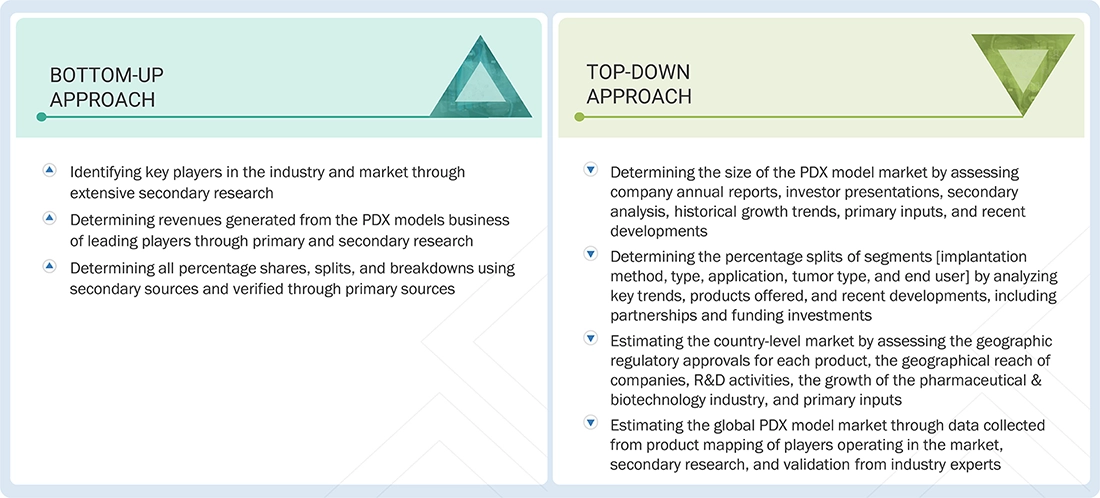 BOTTOM-UP APPROACH

Identifying key players in the industry and market through extensive secondary research

Determining revenues generated from the PDX models business of leading players through primary and secondary research

Determining all percentage shares, splits, and breakdowns using secondary sources and verified through primary sources

TOP-DOWN APPROACH

Determining the size of the PDX model market by assessing company annual reports, investor presentations, secondary analysis, historical growth trends, primary inputs, and recent developments

Determining the percentage splits of segments [implantation method, type, application, tumor type, and end user] by analyzing key trends, products offered, and recent developments, including partnerships and funding investments

Estimating the country-level market by assessing the geographic regulatory approvals for each product, the geographical reach of companies, R&D activities, the growth of the pharmaceutical & biotechnology industry, and primary inputs

Estimating the global PDX model market through data collected from product mapping of players operating in the market, secondary research, and validation from industry experts